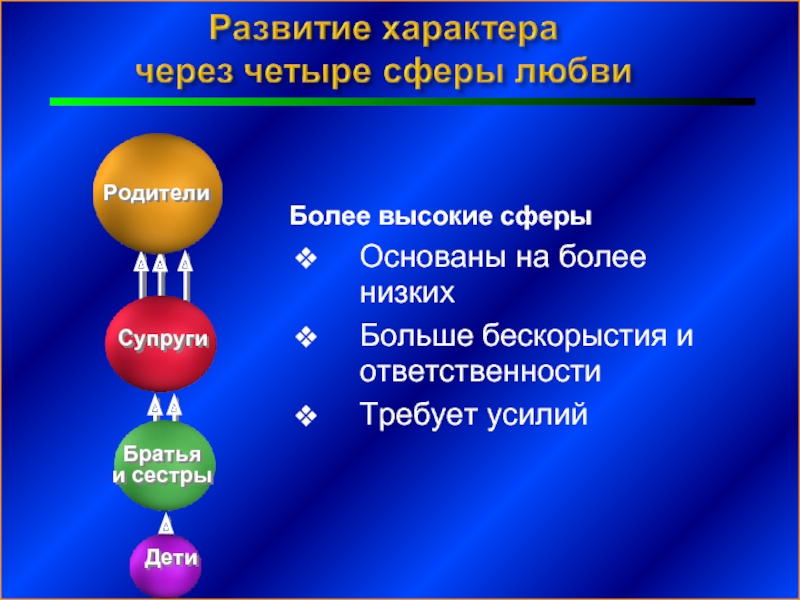 Развитие характера
через четыре сферы любви

Родители

Супруги

Братья
и сестры

Дети

Более высокие сферы

❖ Основаны на более низких

❖ Больше бескорыстия и ответственности

❖ Требует усилий